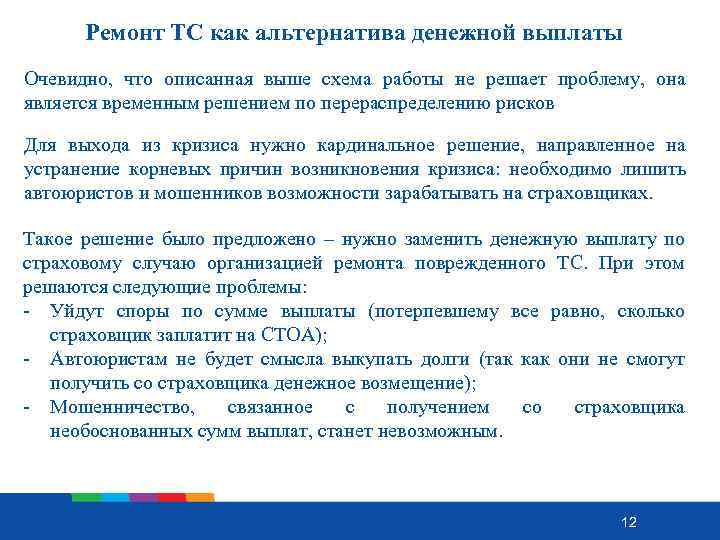 Ремонт ТС как альтернатива денежной выплаты

Очевидно, что описанная выше схема работы не решает проблему, она является временным решением по перераспределению рисков

Для выхода из кризиса нужно кардинальное решение, направленное на устранение корневых причин возникновения кризиса: необходимо лишить автоюристов и мошенников возможности зарабатывать на страховщиках.

Такое решение было предложено – нужно заменить денежную выплату по страховому случаю организацией ремонта поврежденного ТС. При этом решаются следующие проблемы:
- Уйдут споры по сумме выплаты (потерпевшему все равно, сколько страховщик заплатит на СТОА);
- Автоюристам не будет смысла выкупать долги (так как они не смогут получить со страховщика денежное возмещение);
- Мошенничество, связанное с получением со страховщика необоснованных сумм выплат, станет невозможным.

12